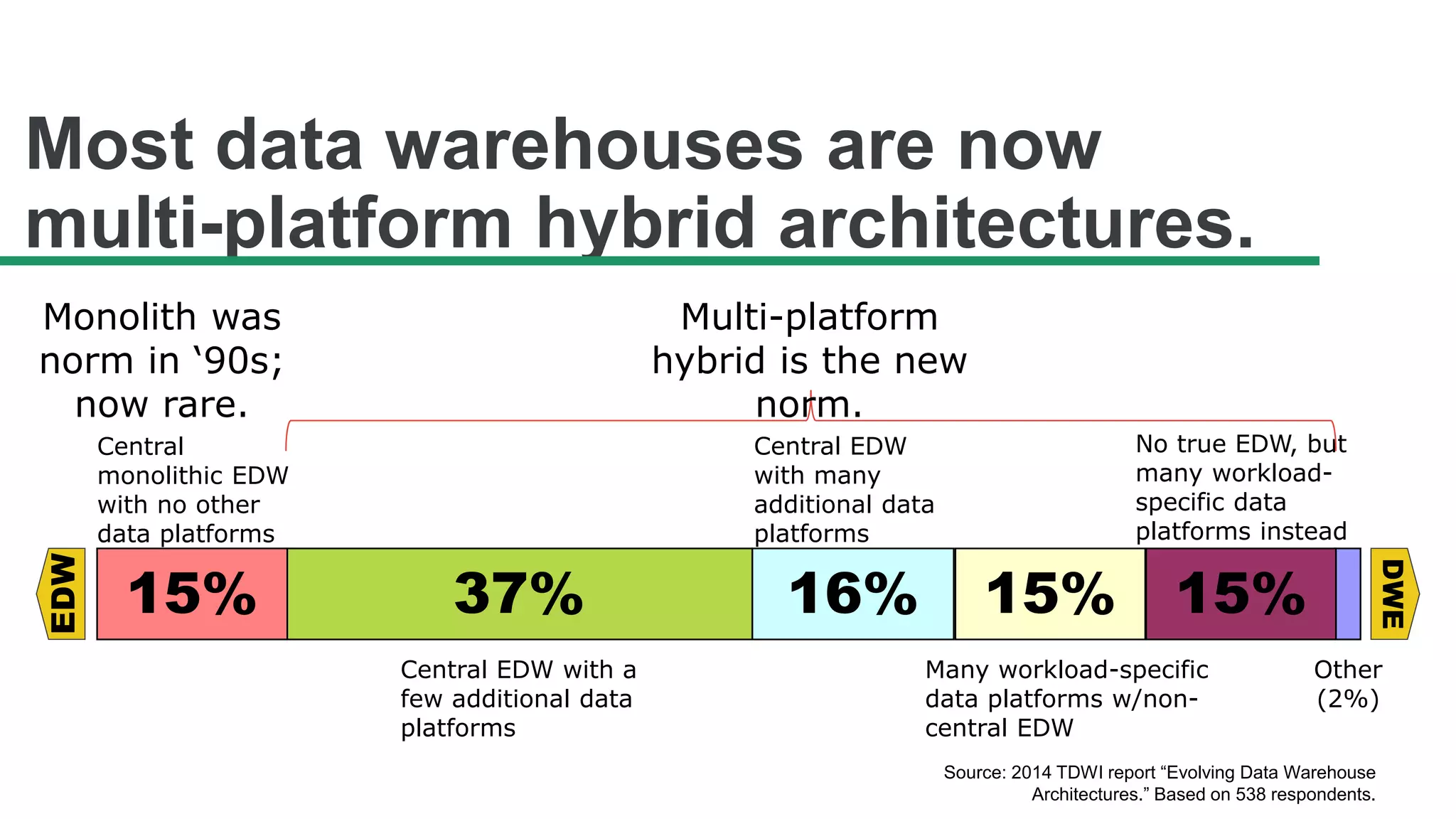 Most data warehouses are now multi-platform hybrid architectures.

Monolith was norm in ‘90s; now rare.

Multi-platform hybrid is the new norm.

Central monolithic EDW with no other data platforms

Central EDW with many additional data platforms

No true EDW, but many workload-specific data platforms instead

EDW

15%

37%

16%

15%

15%

DWE

Central EDW with a few additional data platforms

Many workload-specific data platforms w/non-central EDW

Other (2%)

Source: 2014 TDWI report “Evolving Data Warehouse Architectures.” Based on 538 respondents.